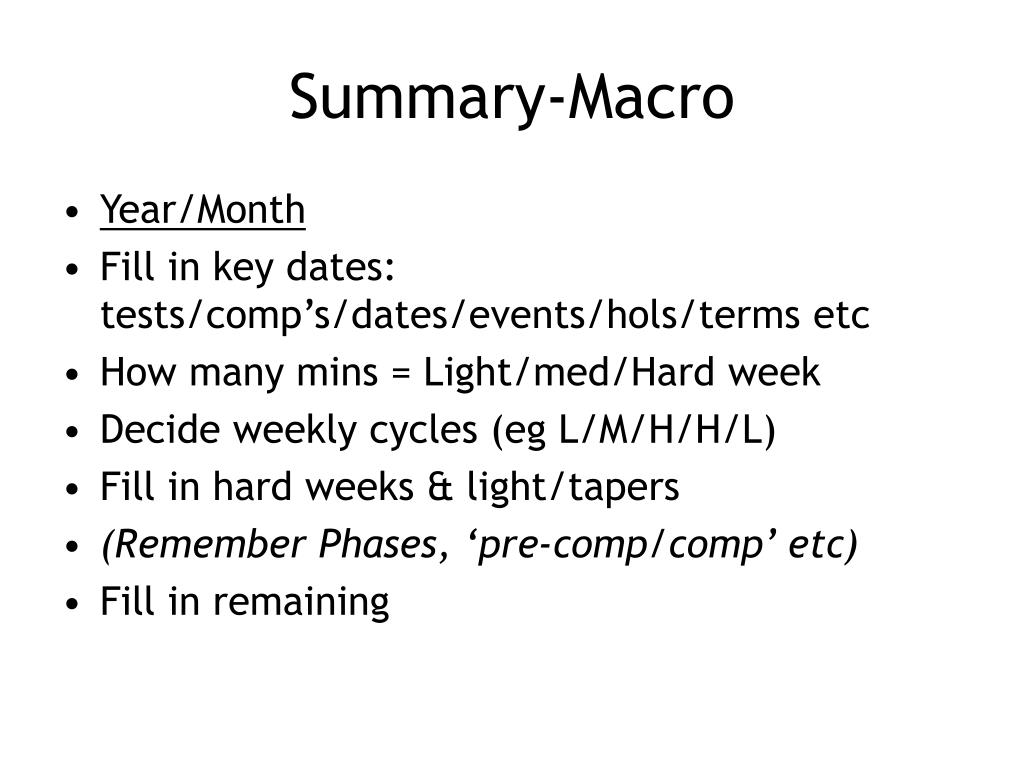 Summary-Macro

• Year/Month
• Fill in key dates: tests/comp’s/dates/events/hols/terms etc
• How many mins = Light/med/Hard week
• Decide weekly cycles (eg L/M/H/H/L)
• Fill in hard weeks & light/tapers
• (Remember Phases, ‘pre-comp/comp’ etc)
• Fill in remaining